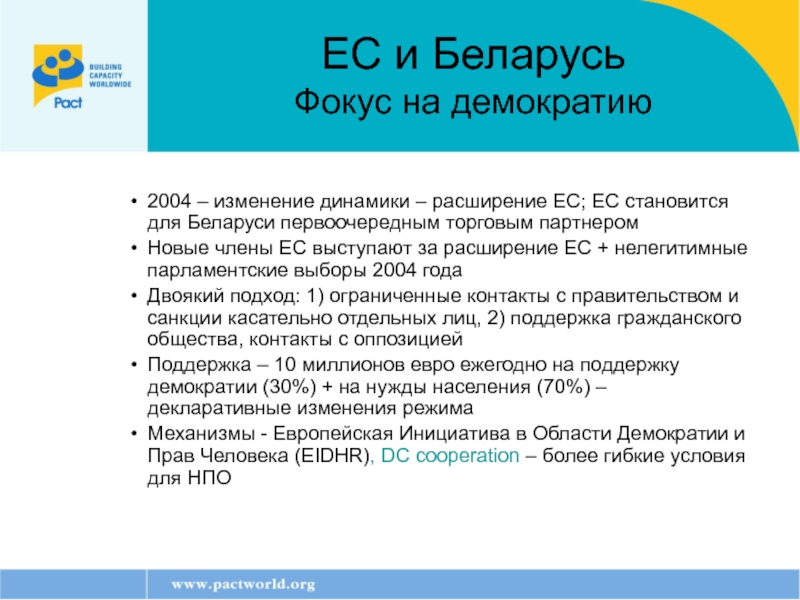 BUILDING CAPACITY WORLDWIDE
Pact

ЕС и Беларусь
Фокус на демократию

• 2004 – изменение динамики – расширение ЕС; ЕС становится для Беларуси первоочередным торговым партнером
• Новые члены ЕС выступают за расширение ЕС + нелегитимные парламентские выборы 2004 года
• Двоякий подход: 1) ограниченные контакты с правительством и санкции касательно отдельных лиц, 2) поддержка гражданского общества, контакты с оппозицией
• Поддержка – 10 миллионов евро ежегодно на поддержку демократии (30%) + на нужды населения (70%) – декларативные изменения режима
• Механизмы - Европейская Инициатива в Области Демократии и Прав Человека (EIDHR), DC cooperation – более гибкие условия для НПО

www.pactworld.org